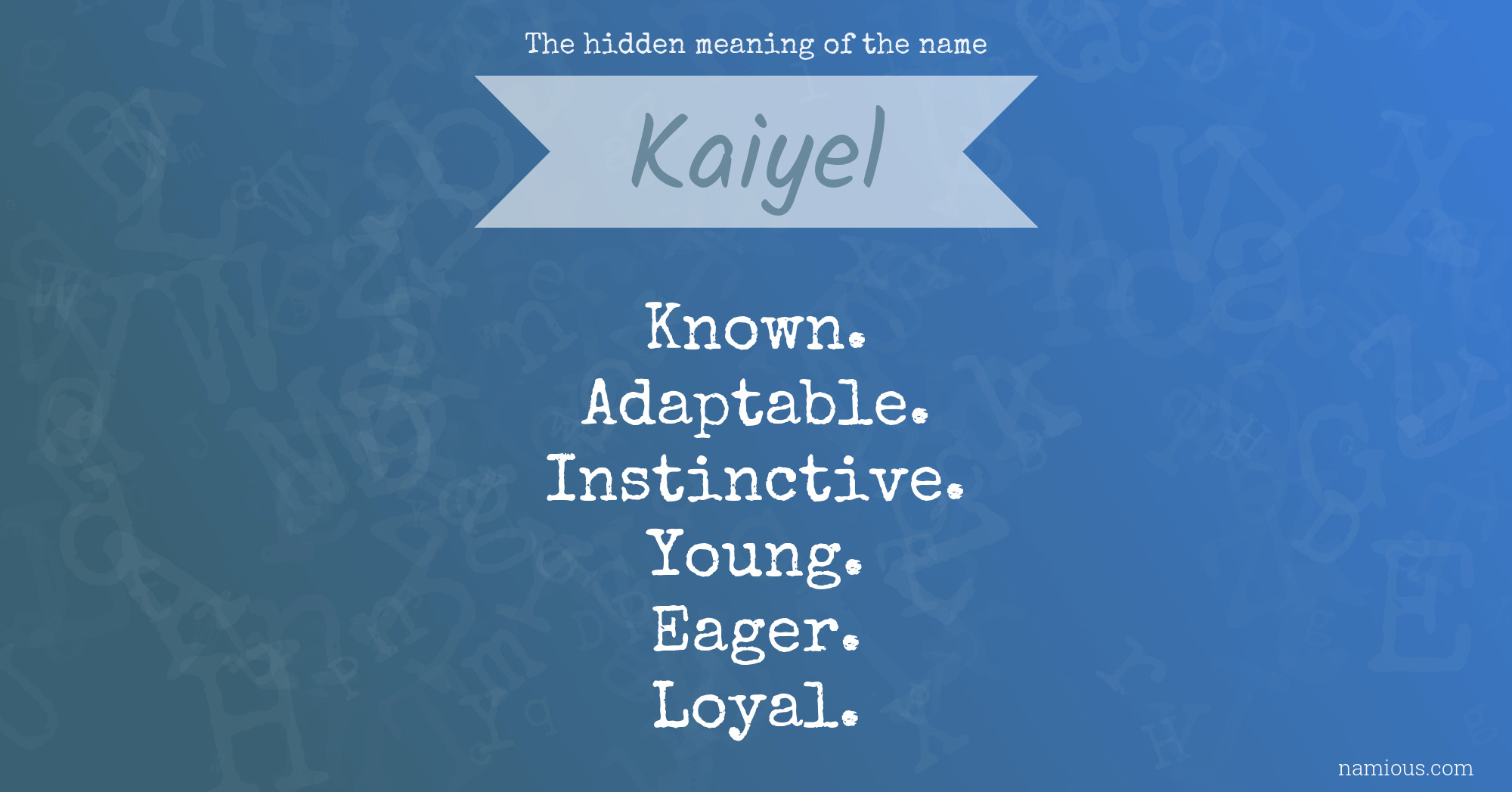 The hidden meaning of the name

Kaiyel

Known.
Adaptable.
Instinctive.
Young.
Eager.
Loyal.

namious.com